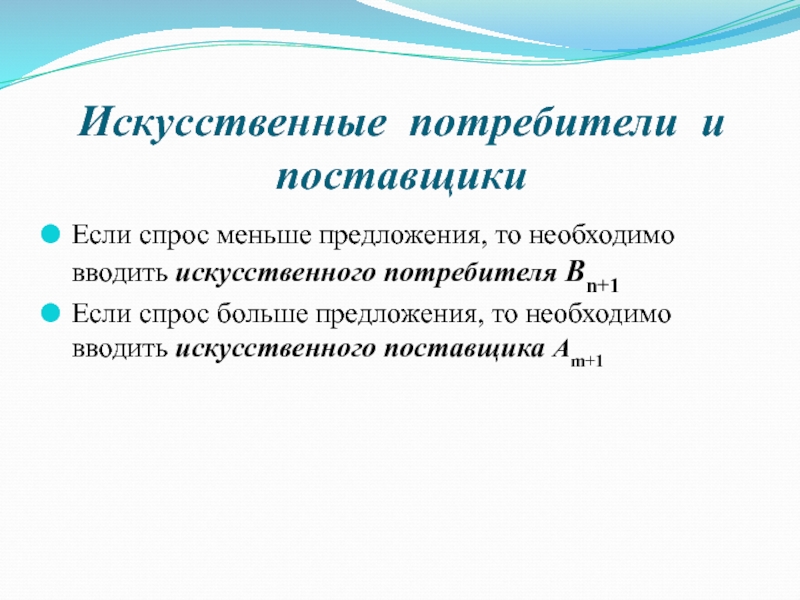 Искусственные потребители и поставщики

Если спрос меньше предложения, то необходимо вводить искусственного потребителя $B_{n+1}$

Если спрос больше предложения, то необходимо вводить искусственного поставщика $A_{m+1}$